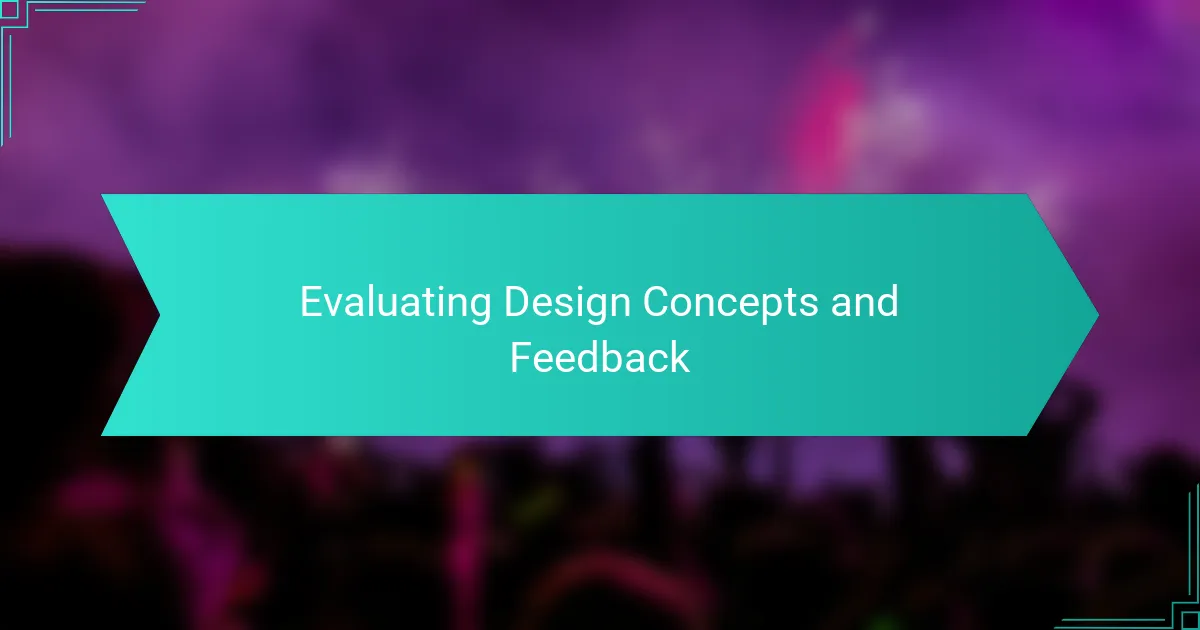 Evaluating Design Concepts and Feedback